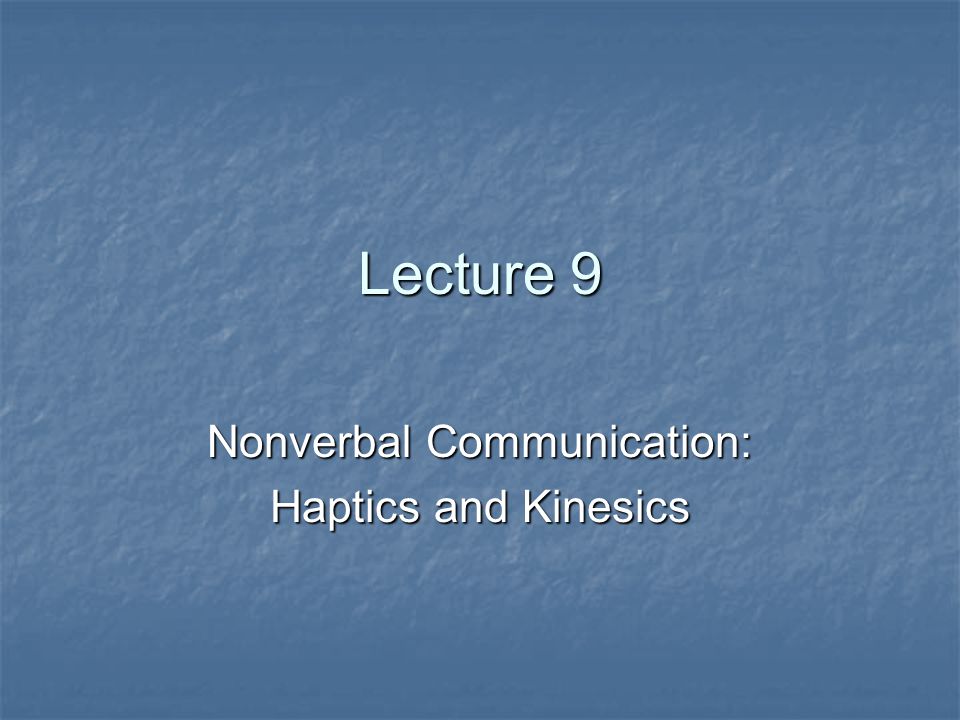 Lecture 9

Nonverbal Communication:
Haptics and Kinesics